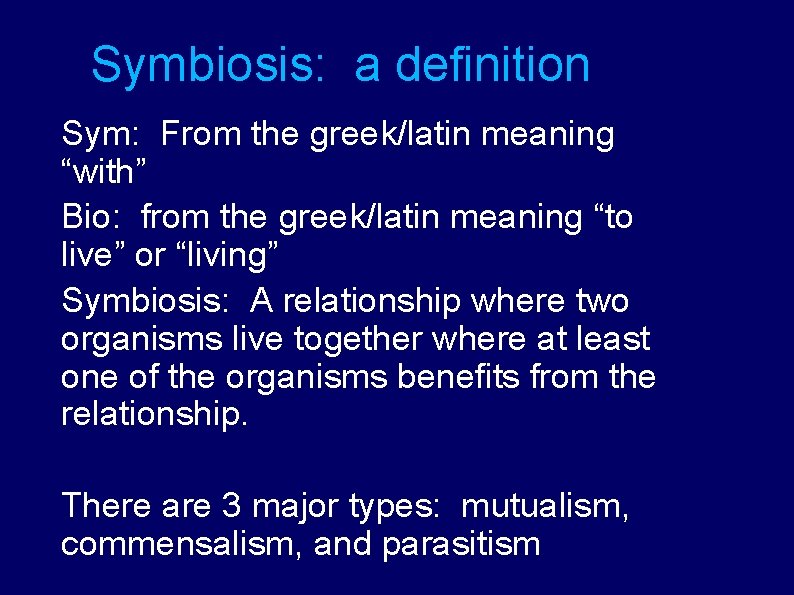 Symbiosis: a definition

Sym: From the greek/latin meaning “with”

Bio: from the greek/latin meaning “to live” or “living”

Symbiosis: A relationship where two organisms live together where at least one of the organisms benefits from the relationship.

There are 3 major types: mutualism, commensalism, and parasitism